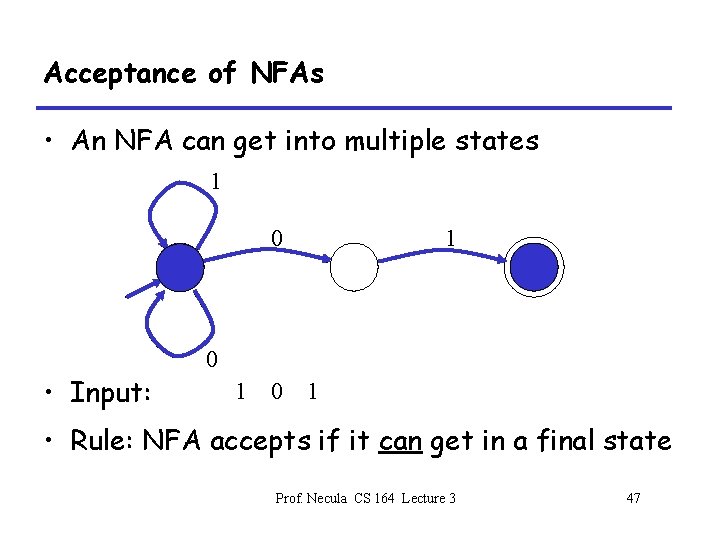 Acceptance of NFAs

• An NFA can get into multiple states

1

0

1

0

• Input: 1 0 1

• Rule: NFA accepts if it can get in a final state

Prof. Necula CS 164 Lecture 3

47